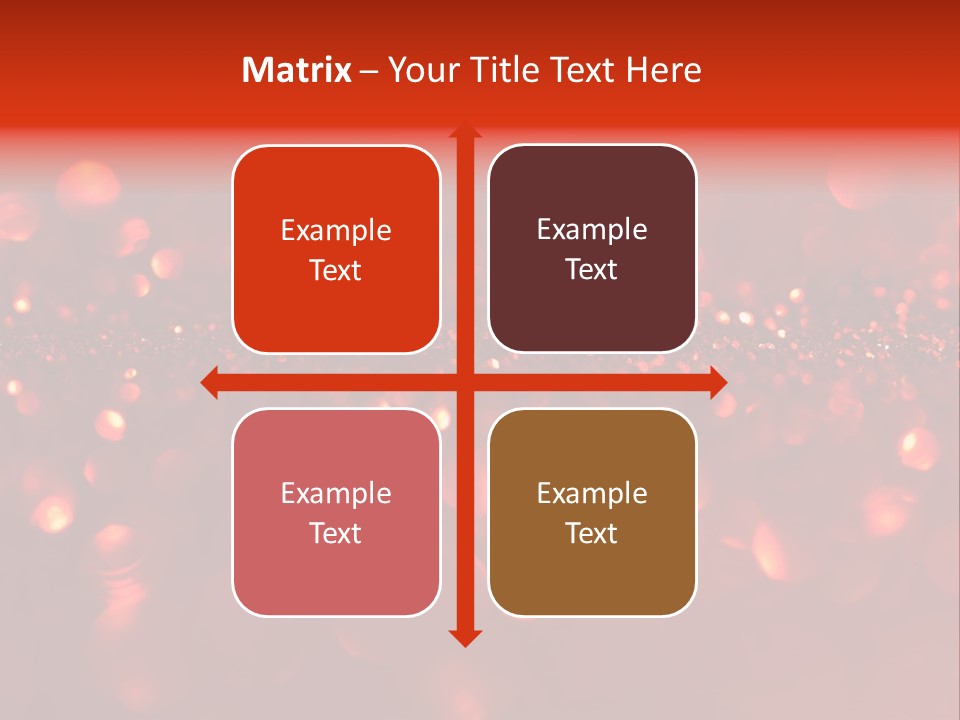 Matrix – Your Title Text Here

Example Text

Example Text

Example Text

Example Text